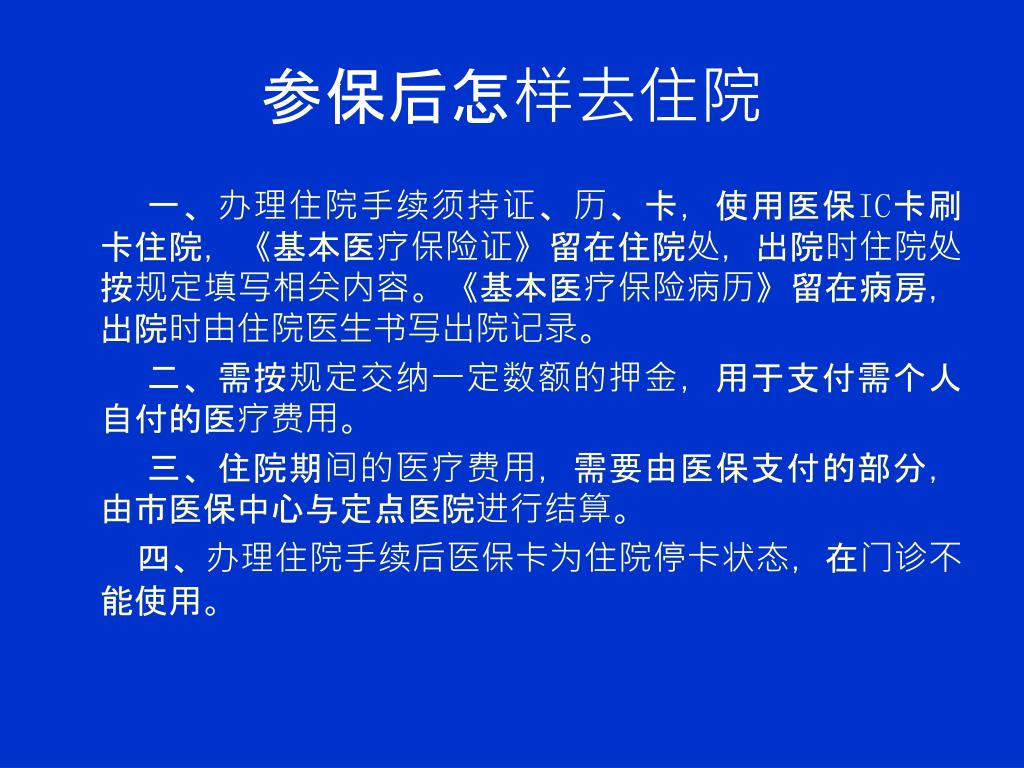 参保后怎样去住院

一、办理住院手续须持证、历、卡，使用医保IC卡刷卡住院，《基本医疗保险证》留在住院处，出院时住院处按规定填写相关内容。《基本医疗保险病历》留在病房，出院时由住院医生书写出院记录。

二、需按规定交纳一定数额的押金，用于支付需个人自付的医疗费用。

三、住院期间的医疗费用，需要由医保支付的部分，由市医保中心与定点医院进行结算。

四、办理住院手续后医保卡为住院停卡状态，在门诊不能使用。